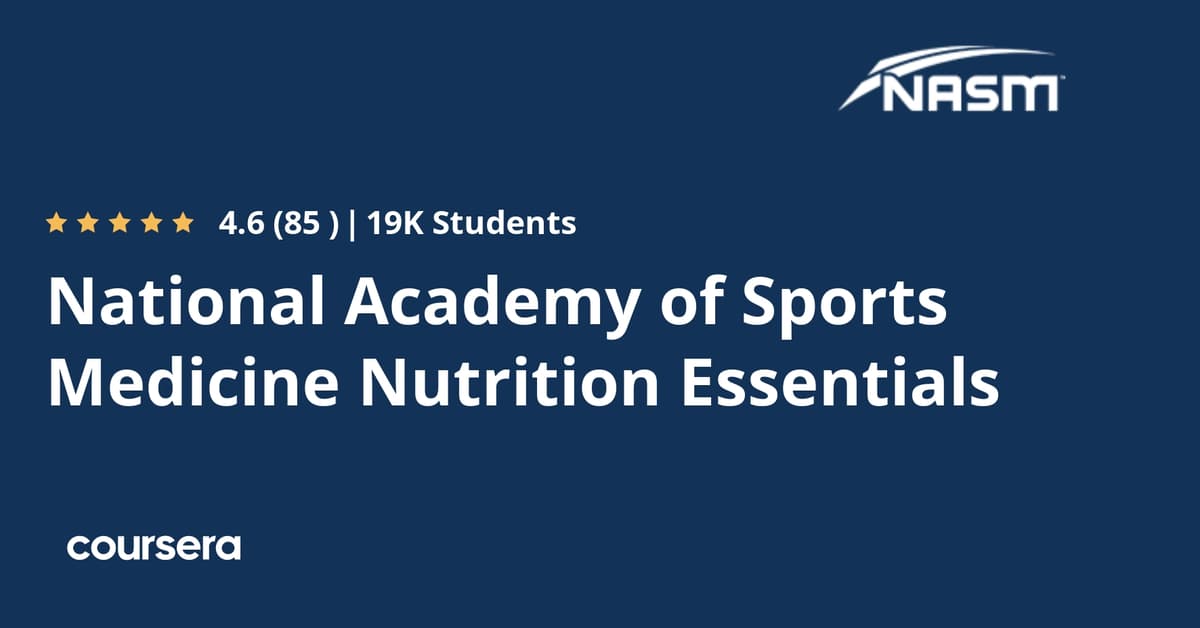 NASM

4.6 (85 ) | 19K Students

National Academy of Sports Medicine Nutrition Essentials

coursera